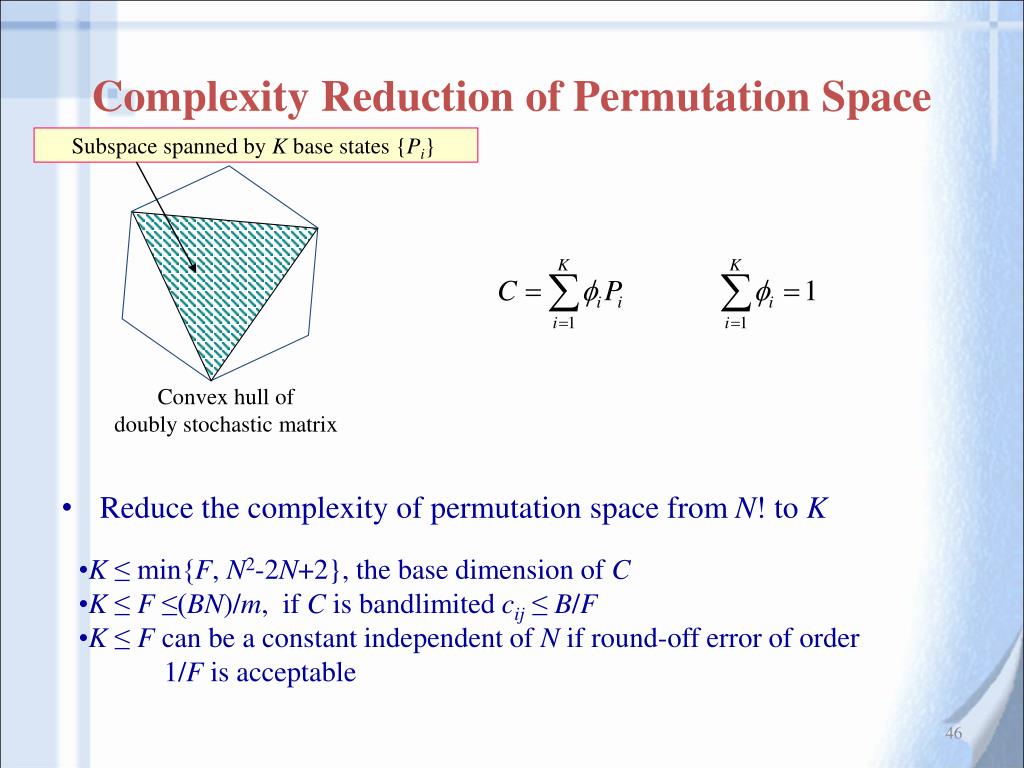 Complexity Reduction of Permutation Space

Subspace spanned by $K$ base states $\{P_i\}$

$C = \sum_{i=1}^{K} \phi_i P_i$ $\sum_{i=1}^{K} \phi_i = 1$

Convex hull of doubly stochastic matrix

• Reduce the complexity of permutation space from $N!$ to $K$

•$K \leq \min\{F, N^2-2N+2\}$, the base dimension of $C$
•$K \leq F \leq (BN)/m$, if $C$ is bandlimited $c_{ij} \leq B/F$
•$K \leq F$ can be a constant independent of $N$ if round-off error of order $1/F$ is acceptable

46